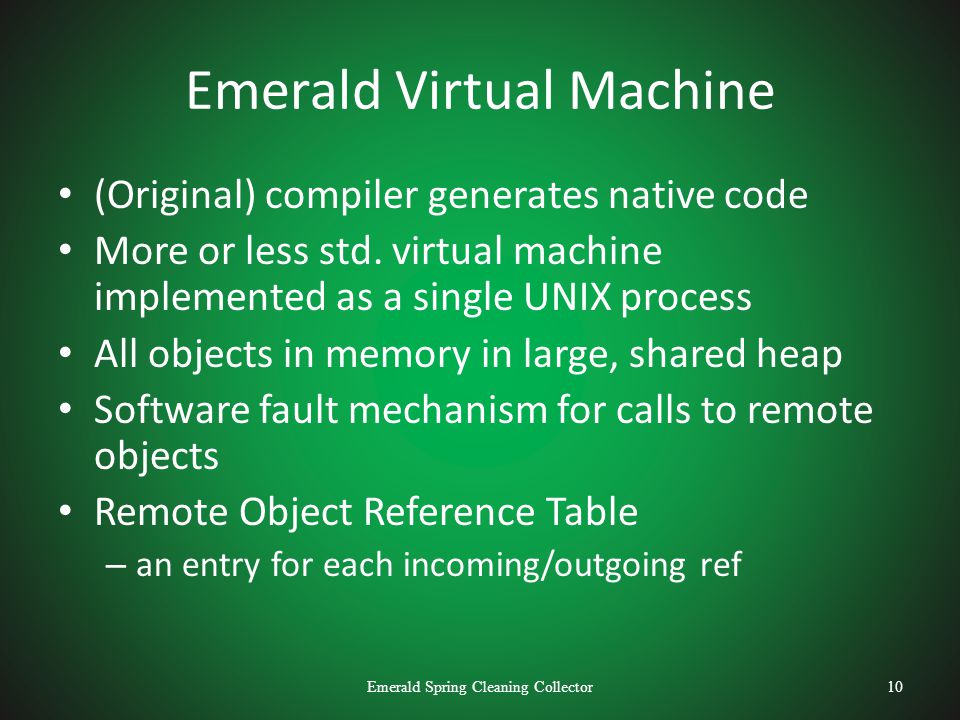 Emerald Virtual Machine

• (Original) compiler generates native code
• More or less std. virtual machine implemented as a single UNIX process
• All objects in memory in large, shared heap
• Software fault mechanism for calls to remote objects
• Remote Object Reference Table
– an entry for each incoming/outgoing ref

Emerald Spring Cleaning Collector

10